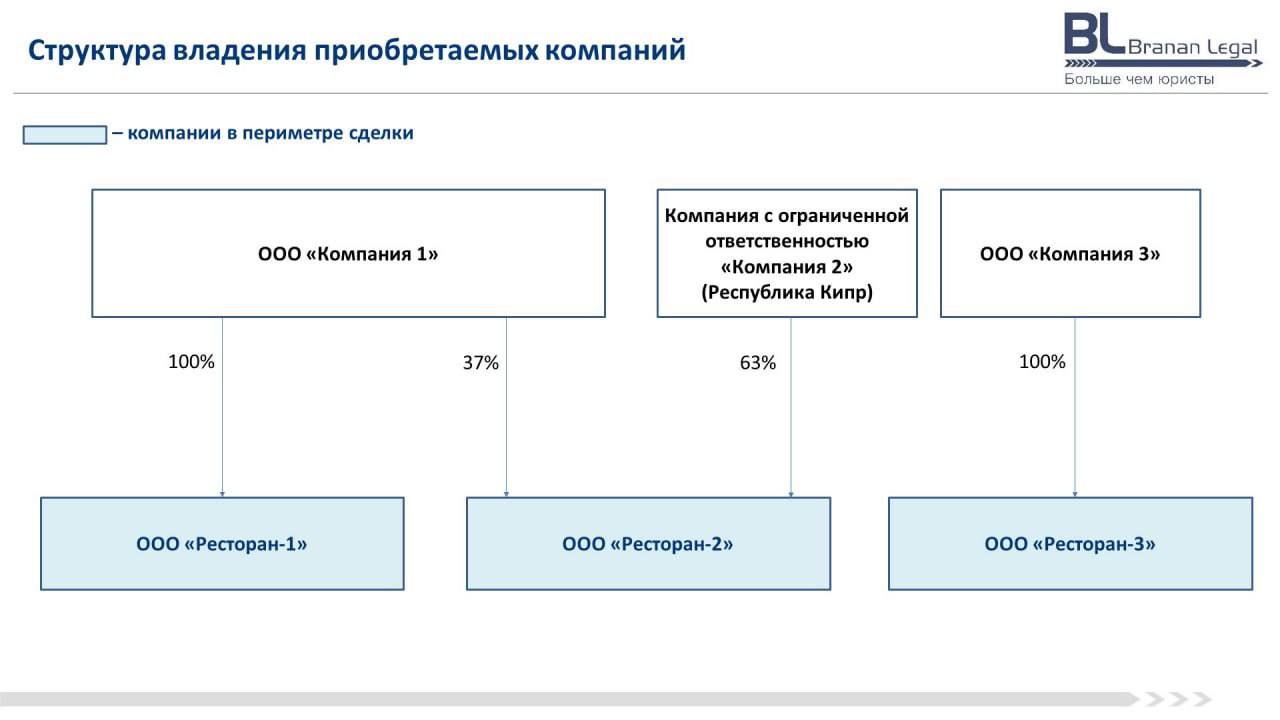 Структура владения приобретаемых компаний

BL Branan Legal
Больше чем юристы

– компании в периметре сделки

ООО «Компания 1»

Компания с ограниченной ответственностью «Компания 2» (Республика Кипр)

ООО «Компания 3»

100%

37%

63%

100%

ООО «Ресторан-1»

ООО «Ресторан-2»

ООО «Ресторан-3»